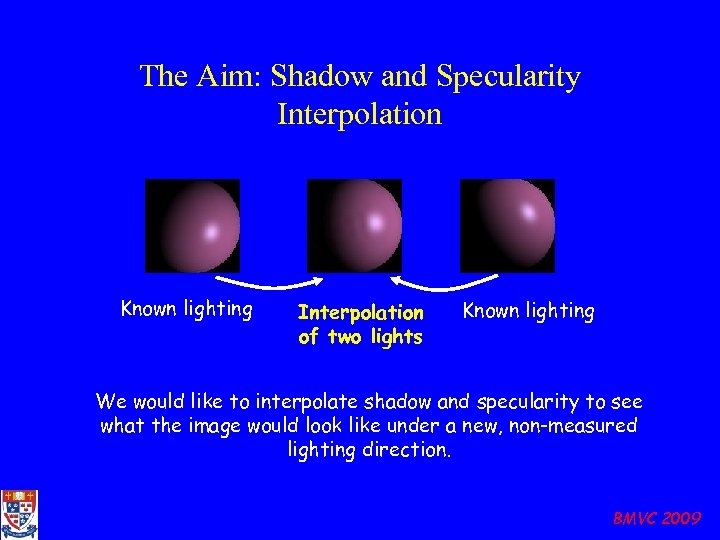 The Aim: Shadow and Specularity Interpolation

Known lighting

Interpolation of two lights

Known lighting

We would like to interpolate shadow and specularity to see what the image would look like under a new, non-measured lighting direction.

BMVC 2009